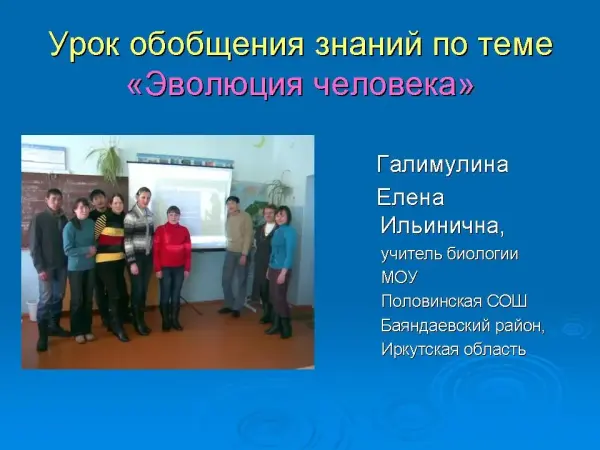 Урок обобщения знаний по теме «Эволюция человека»

Галимулина Елена Ильинична,

учитель биологии МОУ Половинская СОШ Баяндаевский район, Иркутская область